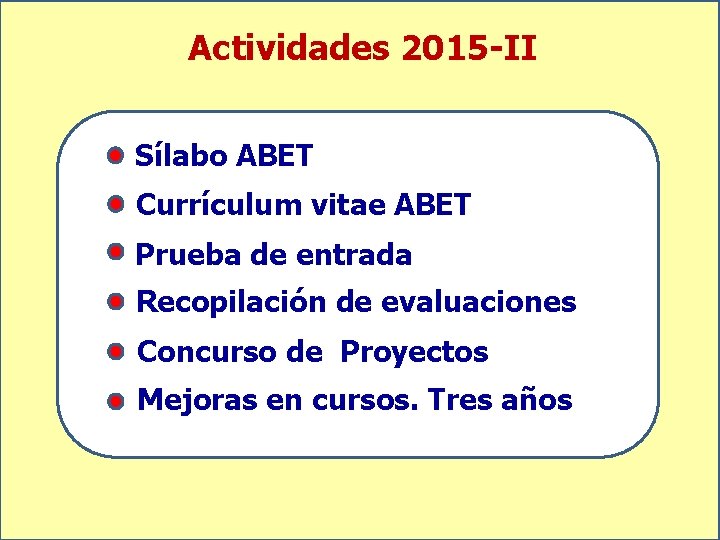 Actividades 2015-II

- Sílabo ABET
- Currículum vitae ABET
- Prueba de entrada
- Recopilación de evaluaciones
- Concurso de Proyectos
- Mejoras en cursos. Tres años